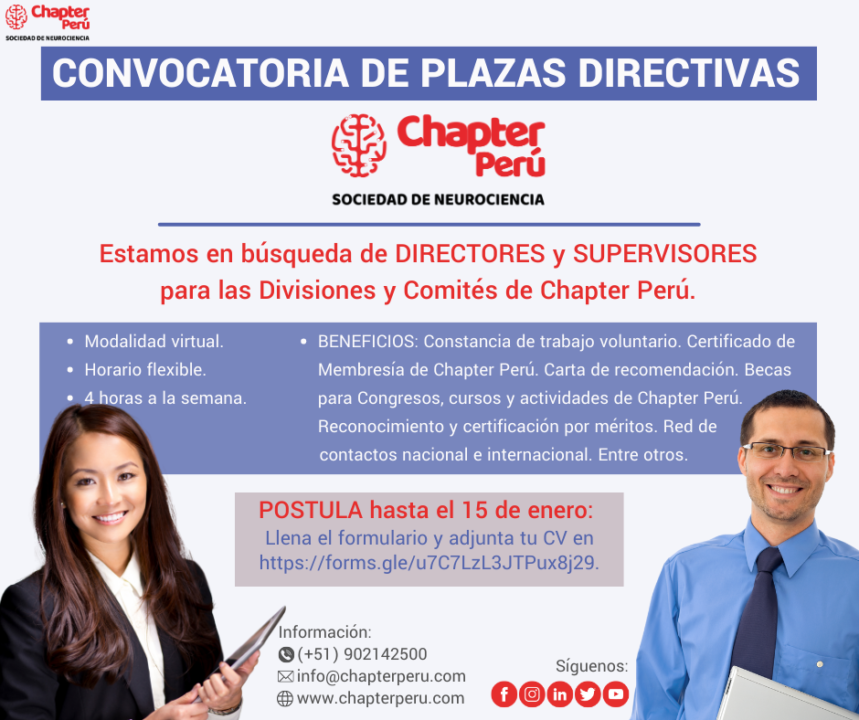 Chapter Perú
SOCIEDAD DE NEUROCIENCIA

CONVOCATORIA DE PLAZAS DIRECTIVAS

Chapter Perú
SOCIEDAD DE NEUROCIENCIA

Estamos en búsqueda de DIRECTORES y SUPERVISORES para las Divisiones y Comités de Chapter Perú.

• Modalidad virtual.
• Horario flexible.
• 4 horas a la semana.

• BENEFICIOS: Constancia de trabajo voluntario. Certificado de Membresía de Chapter Perú. Carta de recomendación. Becas para Congresos, cursos y actividades de Chapter Perú. Reconocimiento y certificación por méritos. Red de contactos nacional e internacional. Entre otros.

POSTULA hasta el 15 de enero:
Llena el formulario y adjunta tu CV en https://forms.gle/u7C7LzL3JTPux8j29.

Información:
(+51) 902142500
info@chapterperu.com
www.chapterperu.com

Síguenos: